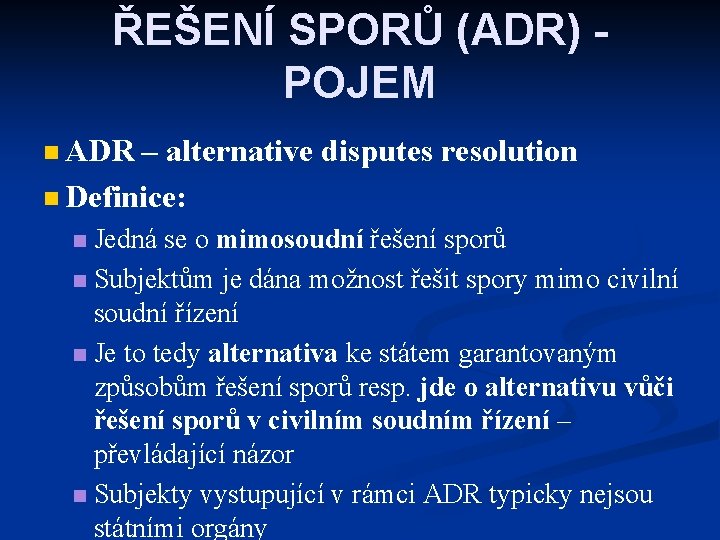 ŘEŠENÍ SPORŮ (ADR) - POJEM

ADR – alternative disputes resolution

Definice:

Jedná se o mimosoudní řešení sporů

Subjektům je dána možnost řešit spory mimo civilní soudní řízení

Je to tedy alternativa ke státem garantovaným způsobům řešení sporů resp. jde o alternativu vůči řešení sporů v civilním soudním řízení – převládající názor

Subjekty vystupující v rámci ADR typicky nejsou státními orgány